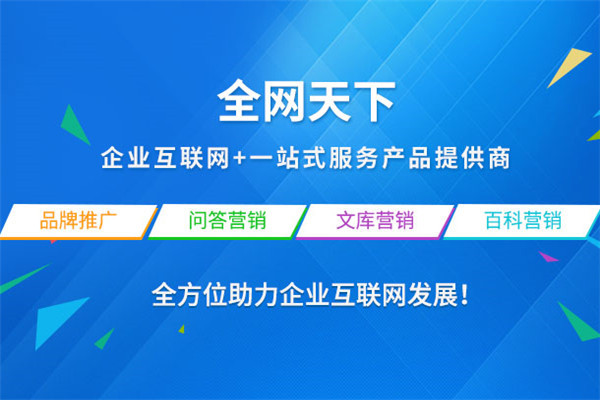 全网天下

企业互联网+一站式服务产品提供商

品牌推广 问答营销 文库营销 百科营销

全方位助力企业互联网发展！